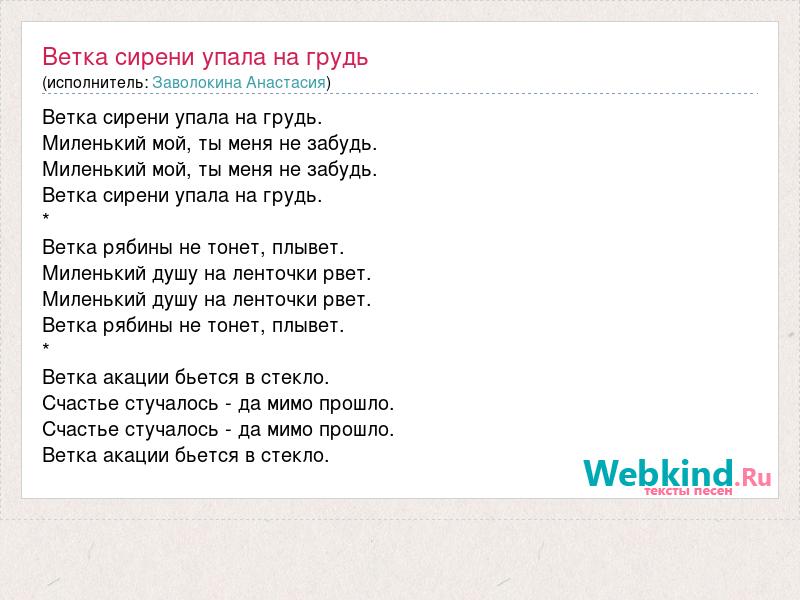 Ветка сирени упала на грудь
(исполнитель: Заволокина Анастасия)

Ветка сирени упала на грудь.
Миленький мой, ты меня не забудь.
Миленький мой, ты меня не забудь.
Ветка сирени упала на грудь.
*
Ветка рябины не тонет, плывет.
Миленький душу на ленточки рвет.
Миленький душу на ленточки рвет.
Ветка рябины не тонет, плывет.
*
Ветка акации бьется в стекло.
Счастье стучалось - да мимо прошло.
Счастье стучалось - да мимо прошло.
Ветка акации бьется в стекло.

Webkind.Ru
тексты песен